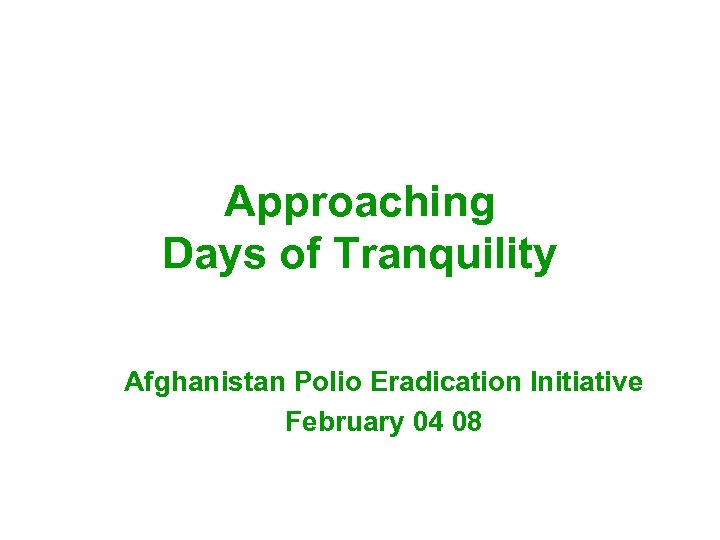 Approaching
Days of Tranquility

Afghanistan Polio Eradication Initiative
February 04 08